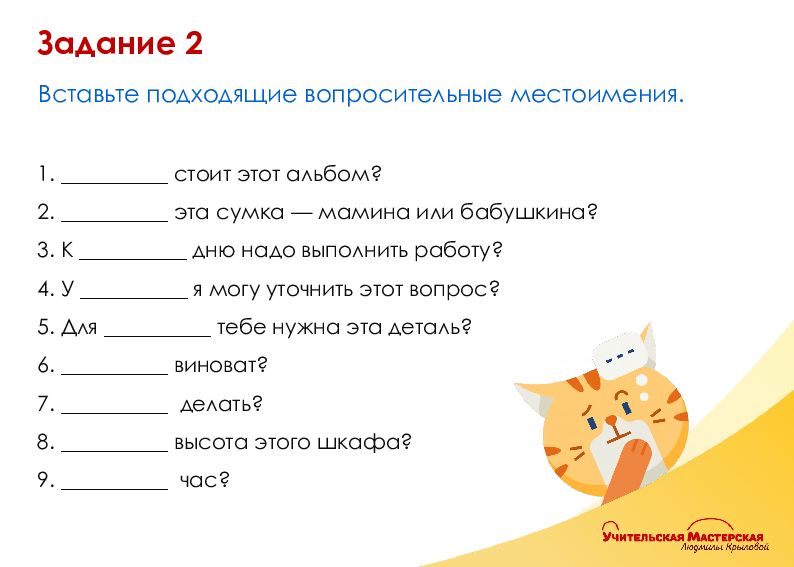 Задание 2

Вставьте подходящие вопросительные местоимения.

1. __________ стоит этот альбом?

2. __________ эта сумка — мамина или бабушкина?

3. К __________ дню надо выполнить работу?

4. У __________ я могу уточнить этот вопрос?

5. Для __________ тебе нужна эта деталь?

6. __________ виноват?

7. __________ делать?

8. __________ высота этого шкафа?

9. __________ час?

Учительская Мастерская
Людмилы Крыловой